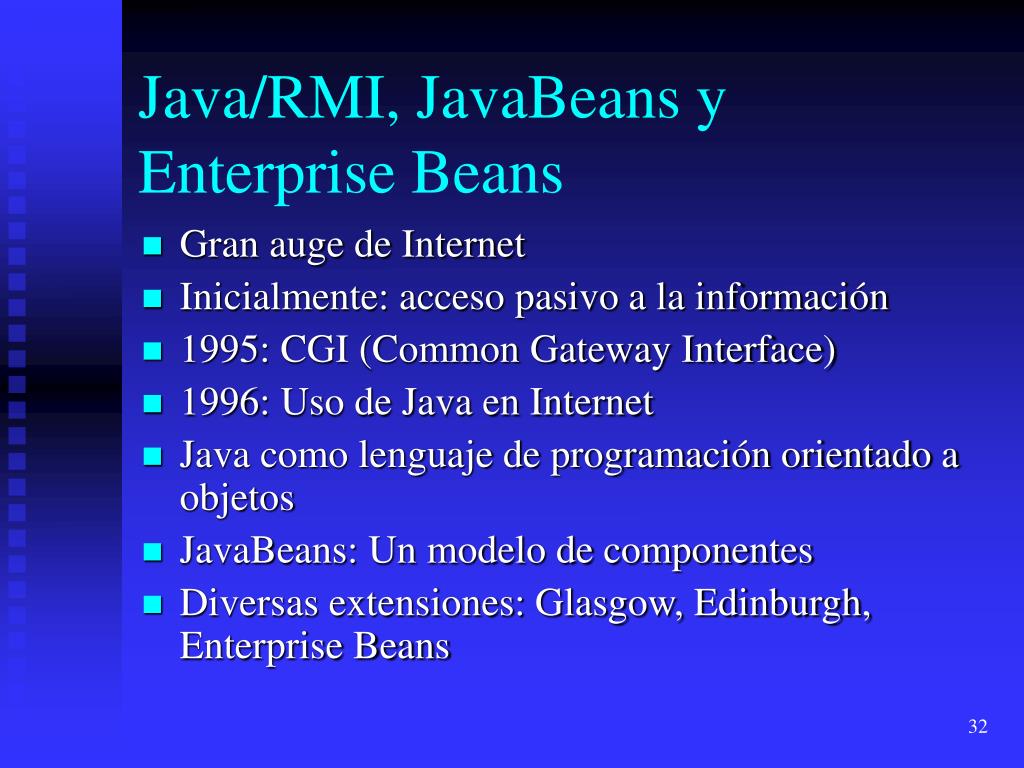 Java/RMI, JavaBeans y Enterprise Beans

- Gran auge de Internet
- Inicialmente: acceso pasivo a la información
- 1995: CGI (Common Gateway Interface)
- 1996: Uso de Java en Internet
- Java como lenguaje de programación orientado a objetos
- JavaBeans: Un modelo de componentes
- Diversas extensiones: Glasgow, Edinburgh, Enterprise Beans

32